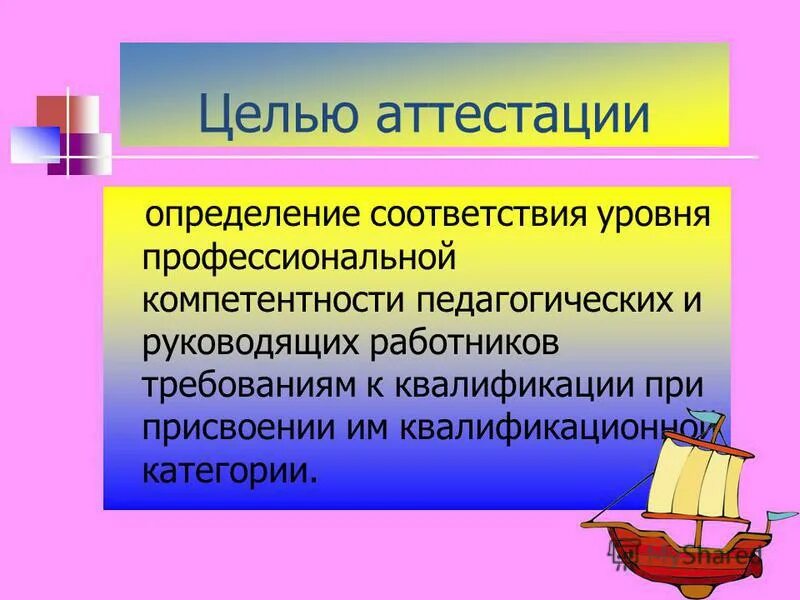 Целью аттестации

определение соответствия уровня профессиональной компетентности педагогических и руководящих работников требованиям к квалификации при присвоении им квалификационной категории.

MyShared